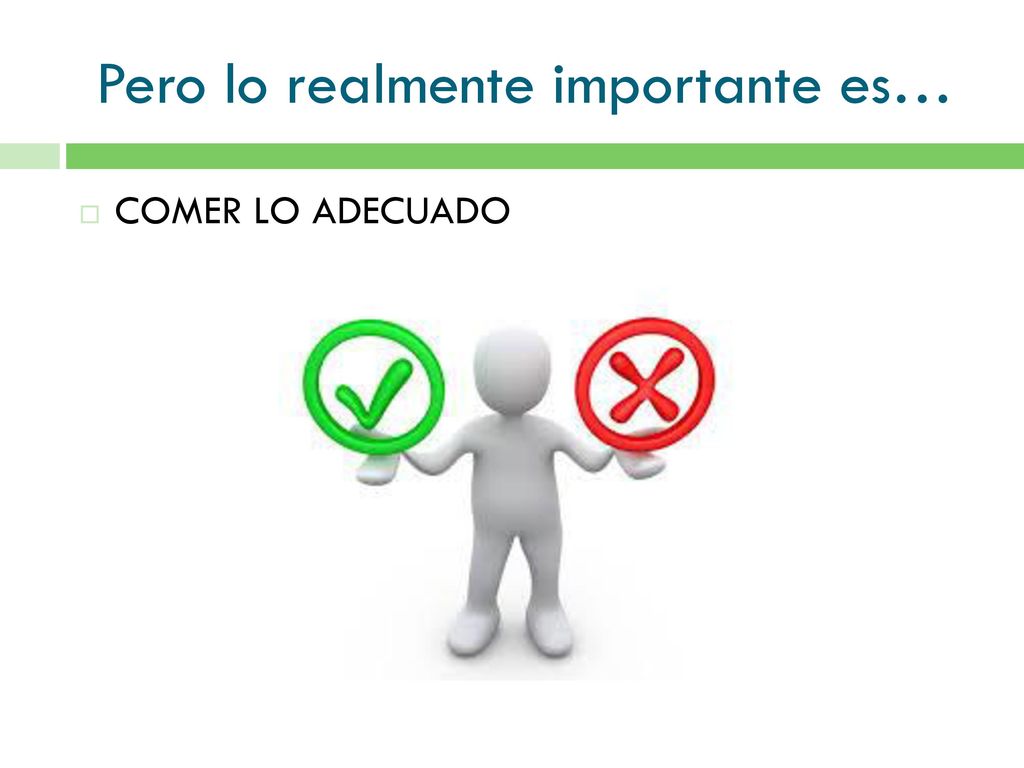 Pero lo realmente importante es…

COMER LO ADECUADO